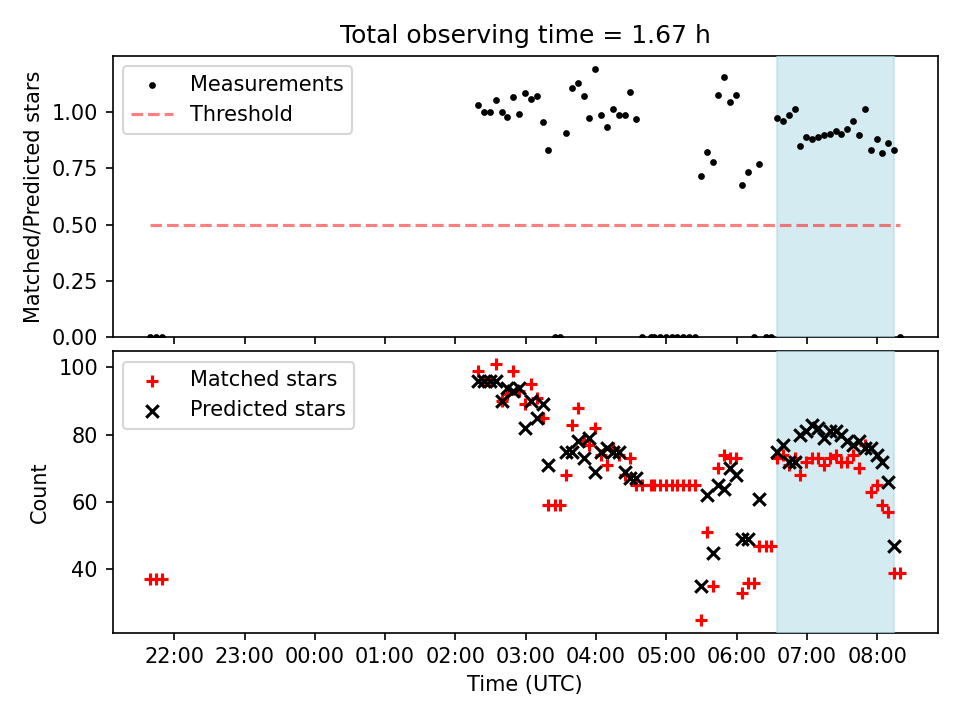 Total observing time = 1.67 h

Measurements
Threshold

Matched/Predicted stars

1.00
0.75
0.50
0.25
0.00

Matched stars
Predicted stars

Count

100
80
60
40

22:00 23:00 00:00 01:00 02:00 03:00 04:00 05:00 06:00 07:00 08:00

Time (UTC)